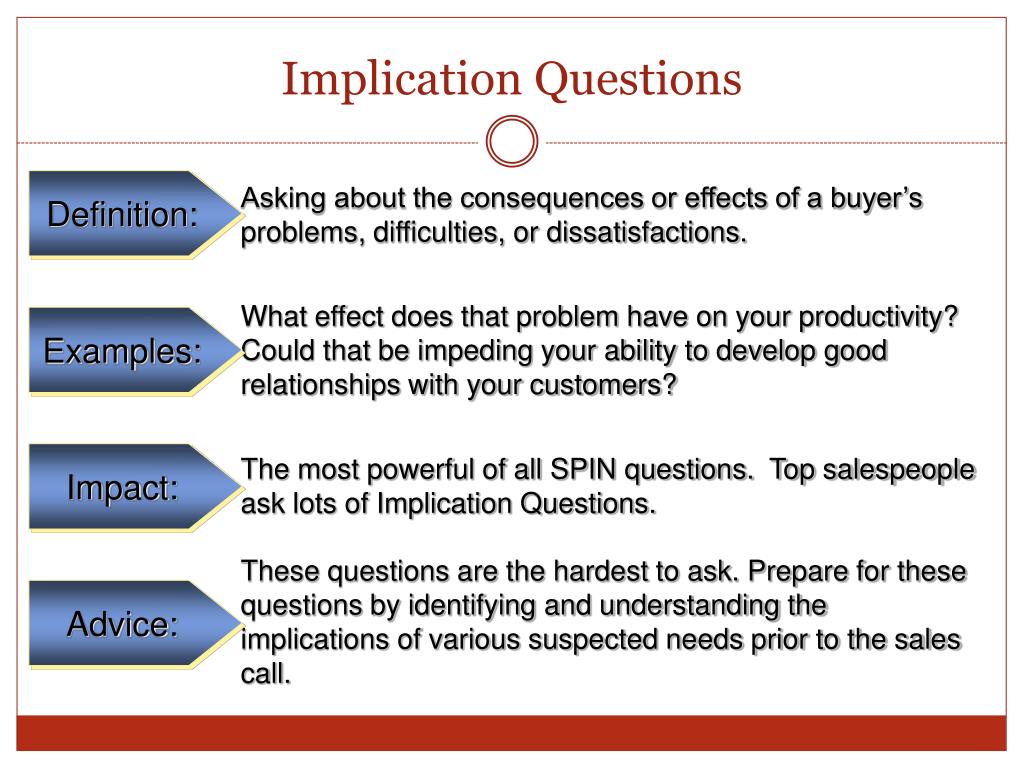 Implication Questions

Definition:

Asking about the consequences or effects of a buyer’s problems, difficulties, or dissatisfactions.

Examples:

What effect does that problem have on your productivity? Could that be impeding your ability to develop good relationships with your customers?

Impact:

The most powerful of all SPIN questions. Top salespeople ask lots of Implication Questions.

Advice:

These questions are the hardest to ask. Prepare for these questions by identifying and understanding the implications of various suspected needs prior to the sales call.